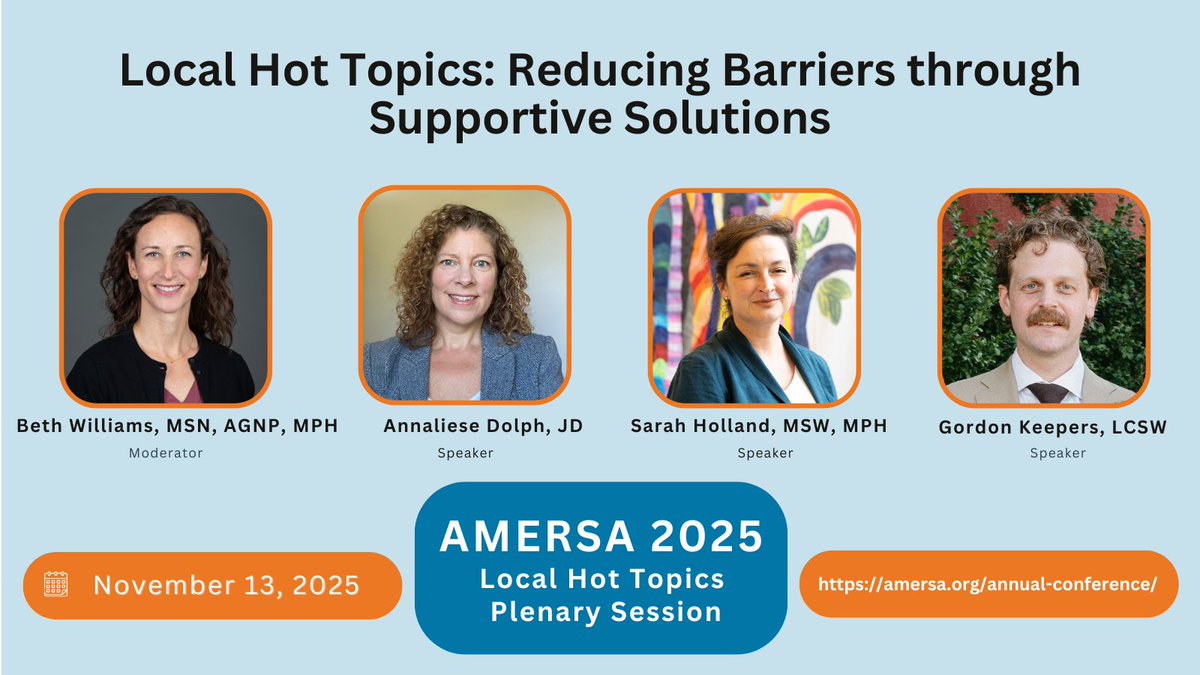 Local Hot Topics: Reducing Barriers through Supportive Solutions

Beth Williams, MSN, AGNP, MPH
Moderator

Annaliese Dolph, JD
Speaker

Sarah Holland, MSW, MPH
Speaker

Gordon Keepers, LCSW
Speaker

November 13, 2025

AMERSA 2025
Local Hot Topics
Plenary Session

https://amersa.org/annual-conference/